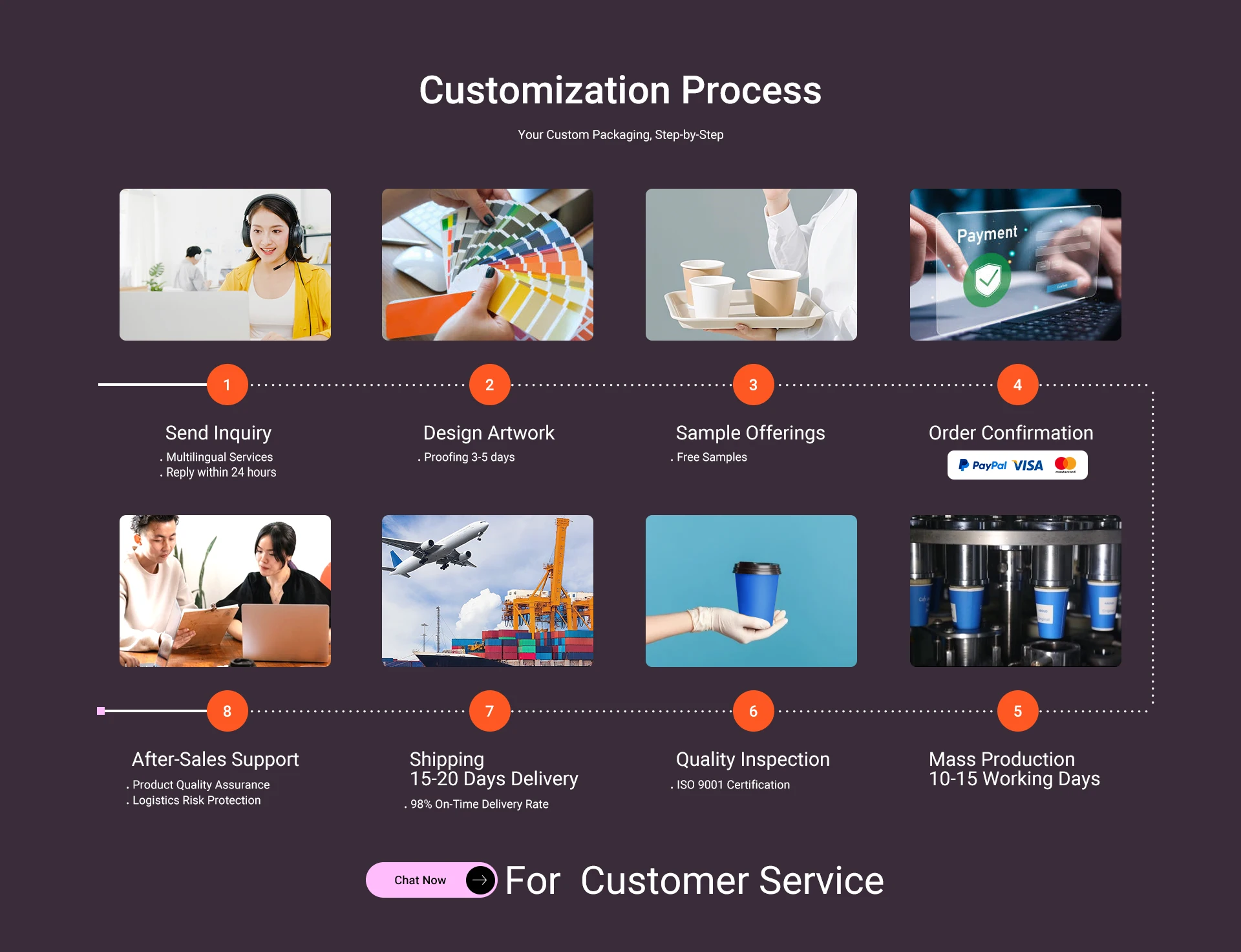 Customization Process

Your Custom Packaging, Step-by-Step

Payment

1

Send Inquiry

. Multilingual Services
. Reply within 24 hours

2

Design Artwork

. Proofing 3-5 days

3

Sample Offerings

. Free Samples

4

Order Confirmation

PayPal VISA mastercard

8

After-Sales Support

. Product Quality Assurance
. Logistics Risk Protection

7

Shipping
15-20 Days Delivery

. 98% On-Time Delivery Rate

6

Quality Inspection

. ISO 9001 Certification

5

Mass Production
10-15 Working Days

Chat Now

For Customer Service